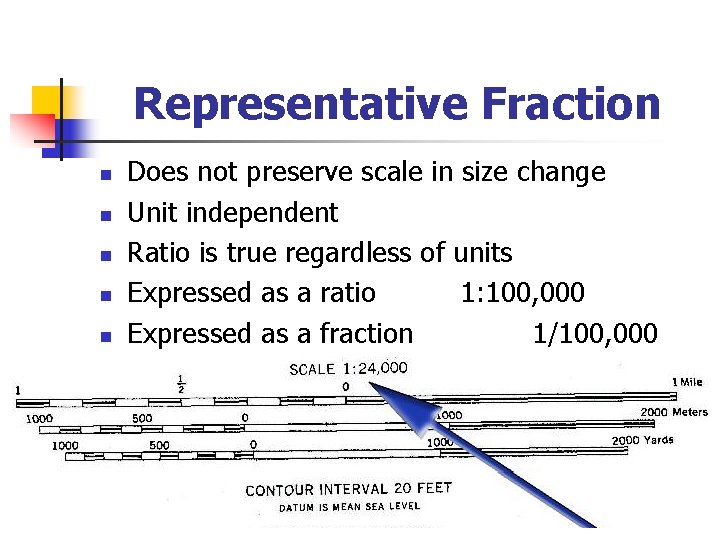 Representative Fraction

- Does not preserve scale in size change
- Unit independent
- Ratio is true regardless of units
- Expressed as a ratio 1:100,000
- Expressed as a fraction 1/100,000

SCALE 1:24,000

1 $\frac{1}{2}$ 0 1 Mile

1000 500 0 1000 2000 Meters

1000 500 0 1000 2000 Yards

CONTOUR INTERVAL 20 FEET
DATUM IS MEAN SEA LEVEL